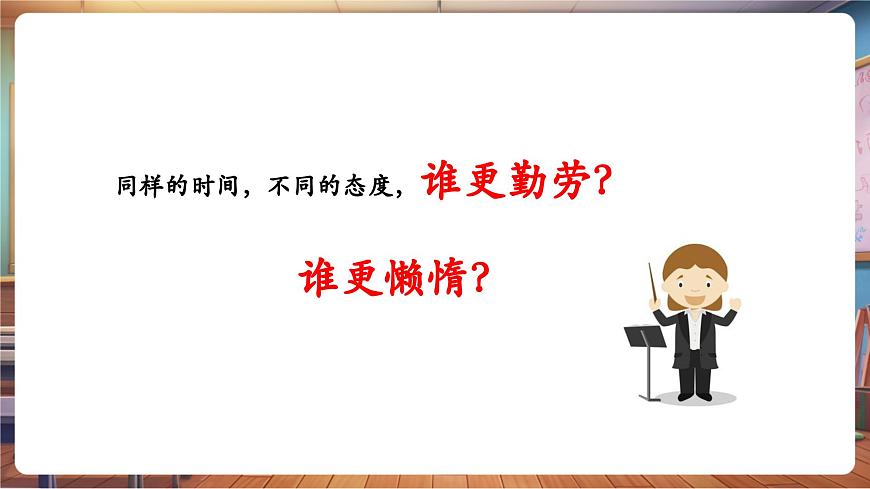 同样的时间，不同的态度，谁更勤劳？

谁更懒惰？